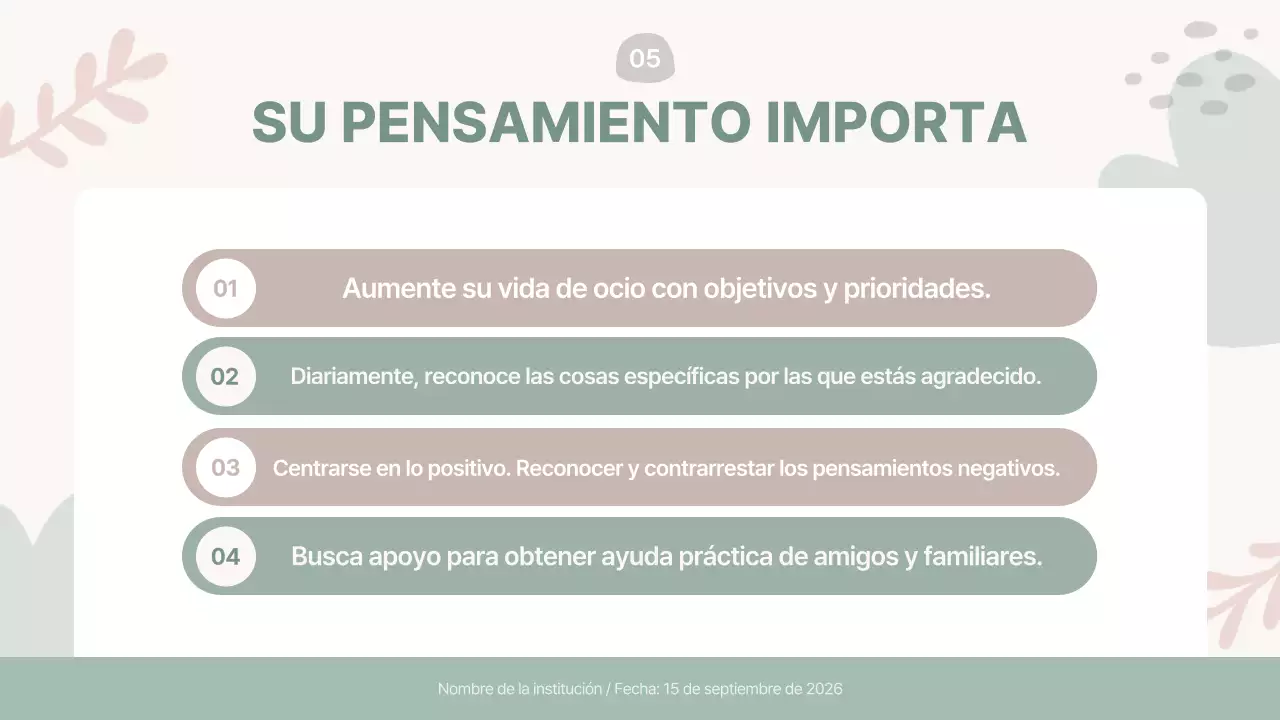 05

SU PENSAMIENTO IMPORTA

01 Aumente su vida de ocio con objetivos y prioridades.

02 Diariamente, reconoce las cosas específicas por las que estás agradecido.

03 Centrarse en lo positivo. Reconocer y contrarrestar los pensamientos negativos.

04 Busca apoyo para obtener ayuda práctica de amigos y familiares.

Nombre de la institución / Fecha: 15 de septiembre de 2026